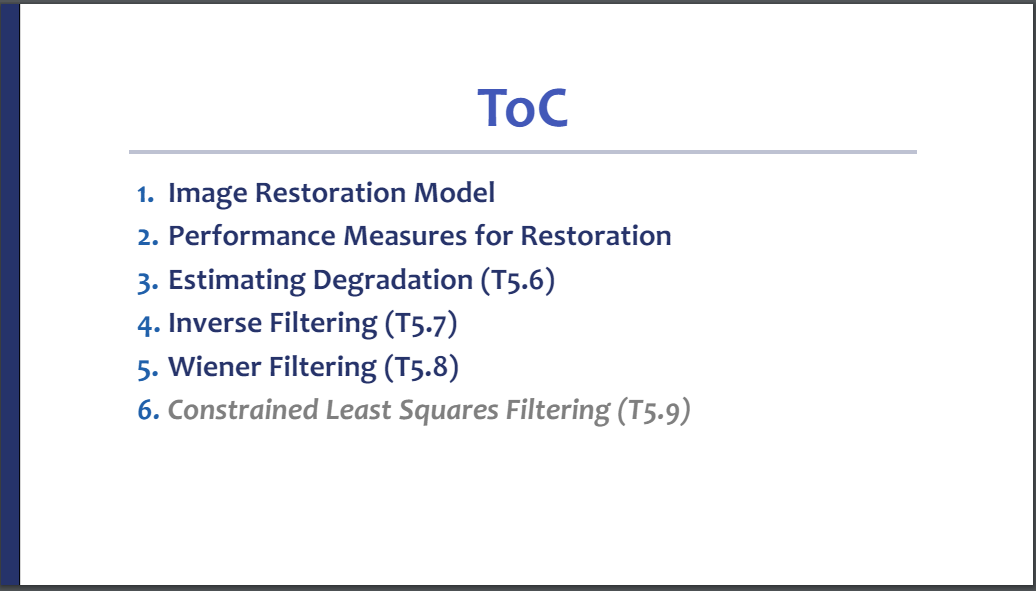 ToC

1. Image Restoration Model
2. Performance Measures for Restoration
3. Estimating Degradation (T5.6)
4. Inverse Filtering (T5.7)
5. Wiener Filtering (T5.8)
6. Constrained Least Squares Filtering (T5.9)